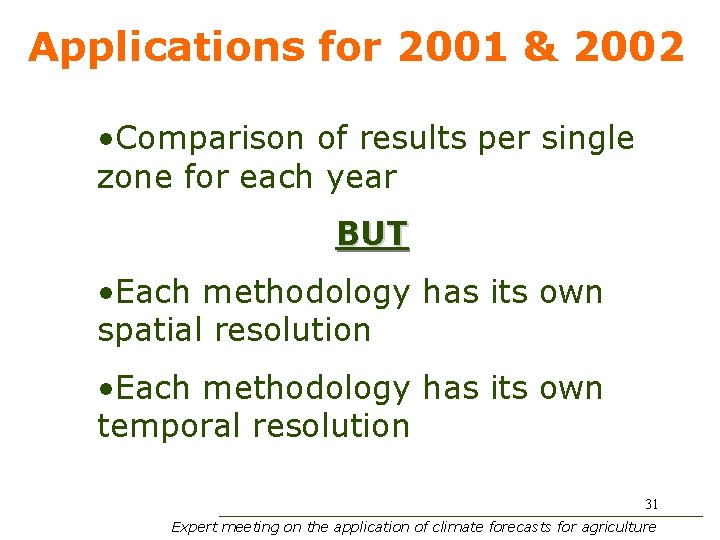 Applications for 2001 & 2002

•Comparison of results per single zone for each year

BUT

•Each methodology has its own spatial resolution

•Each methodology has its own temporal resolution

31

Expert meeting on the application of climate forecasts for agriculture